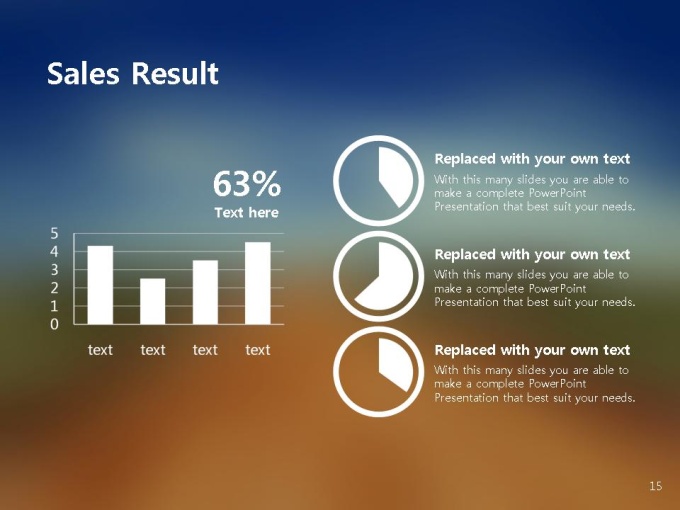 Sales Result

63%
Text here

5
4
3
2
1
0

text text text text

Replaced with your own text
With this many slides you are able to make a complete PowerPoint Presentation that best suit your needs.

Replaced with your own text
With this many slides you are able to make a complete PowerPoint Presentation that best suit your needs.

Replaced with your own text
With this many slides you are able to make a complete PowerPoint Presentation that best suit your needs.

15